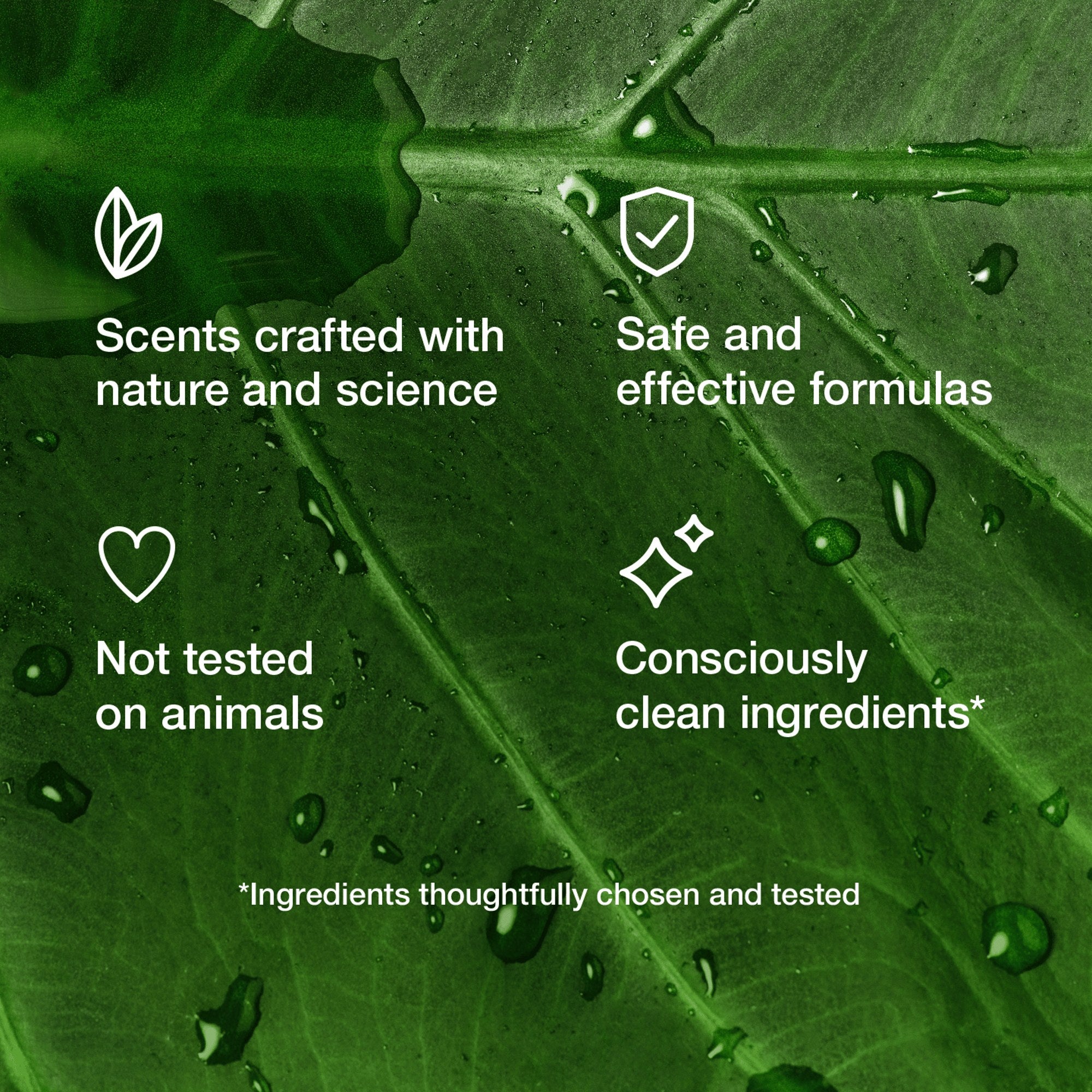 Scents crafted with nature and science

Safe and effective formulas

Not tested on animals

Consciously clean ingredients*

*Ingredients thoughtfully chosen and tested